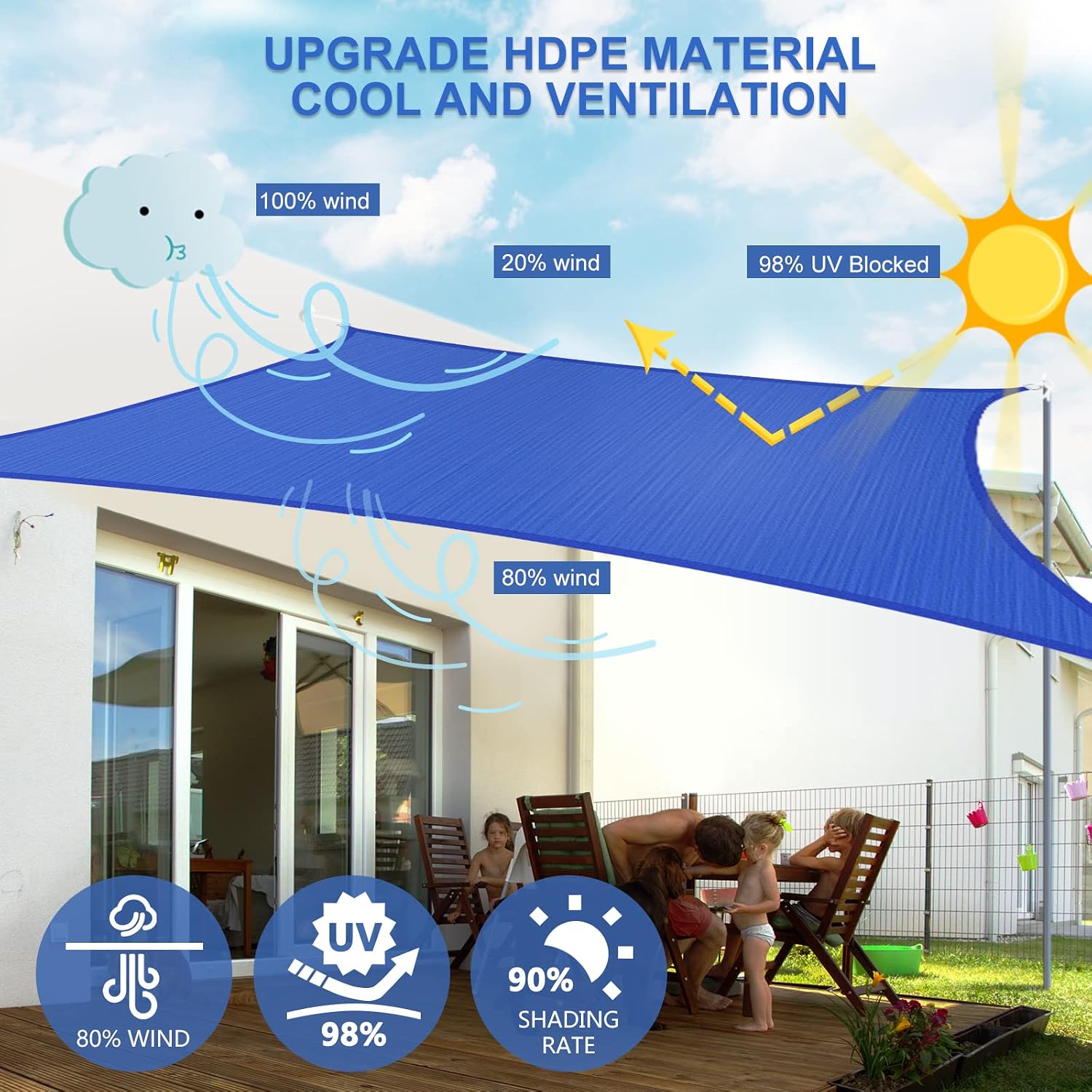 UPGRADE HDPE MATERIAL
COOL AND VENTILATION

100% wind

20% wind

98% UV Blocked

80% wind

80% WIND

UV

98%

90%
SHADING RATE